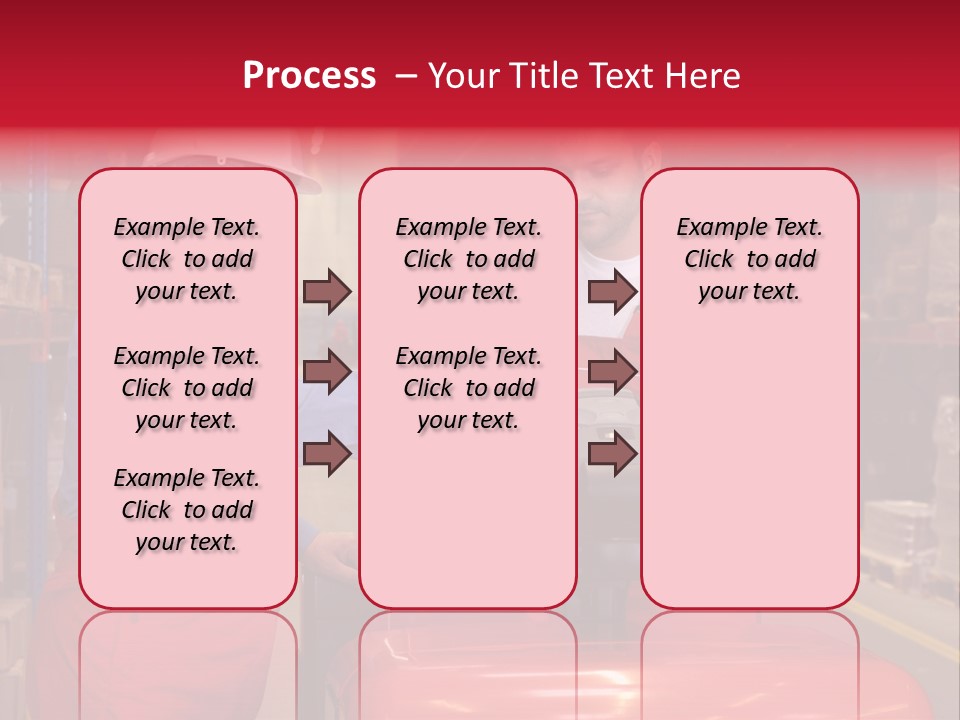 Process – Your Title Text Here

Example Text. Click to add your text.

Example Text. Click to add your text.

Example Text. Click to add your text.

Example Text. Click to add your text.

Example Text. Click to add your text.

Example Text. Click to add your text.